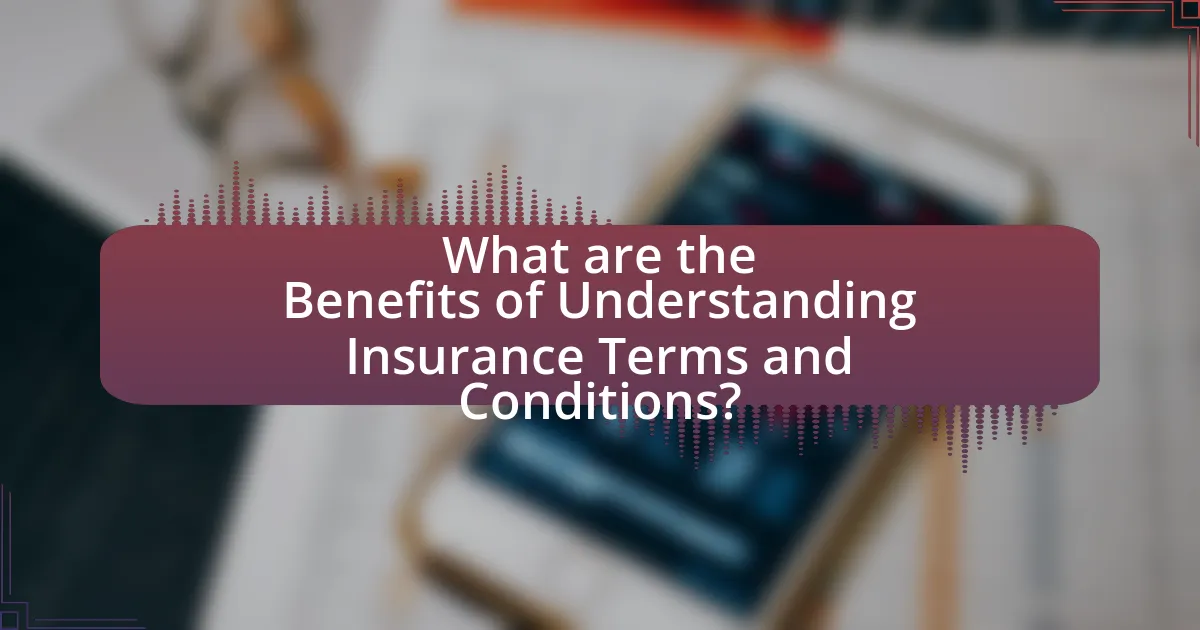 What are the Benefits of Understanding Insurance Terms and Conditions?